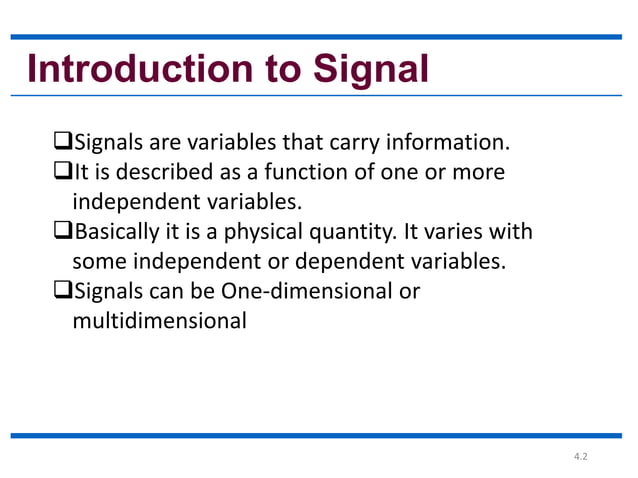 Introduction to Signal

❑Signals are variables that carry information.
❑It is described as a function of one or more independent variables.
❑Basically it is a physical quantity. It varies with some independent or dependent variables.
❑Signals can be One-dimensional or multidimensional

4.2